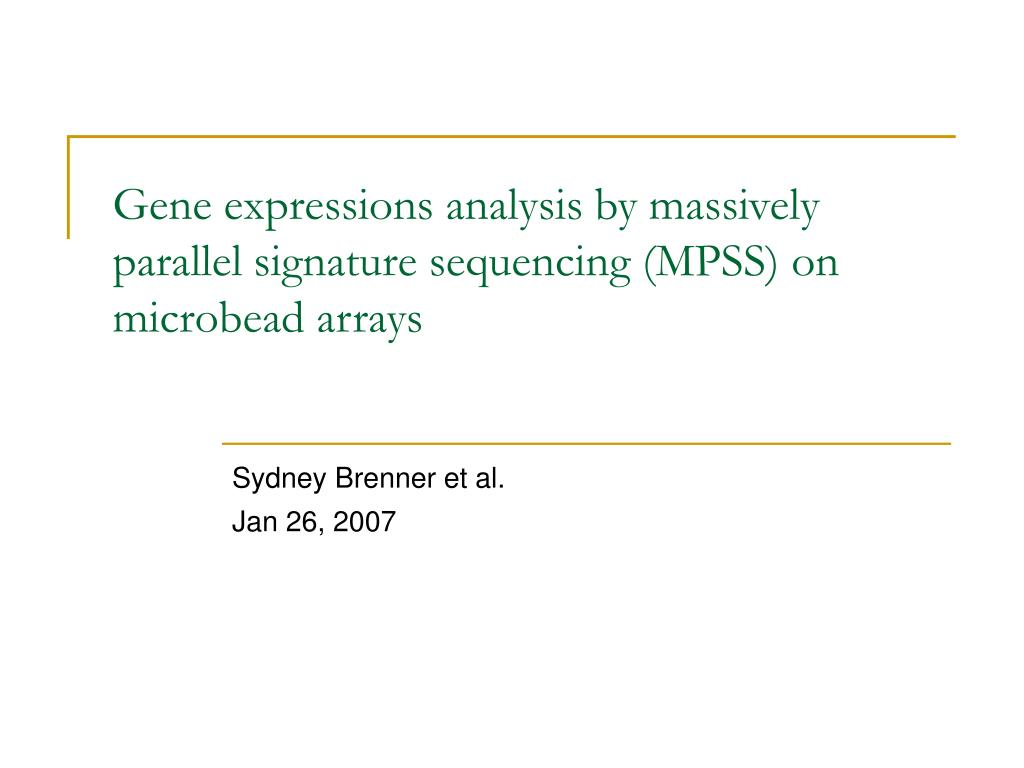 Gene expressions analysis by massively parallel signature sequencing (MPSS) on microbead arrays

Sydney Brenner et al.
Jan 26, 2007